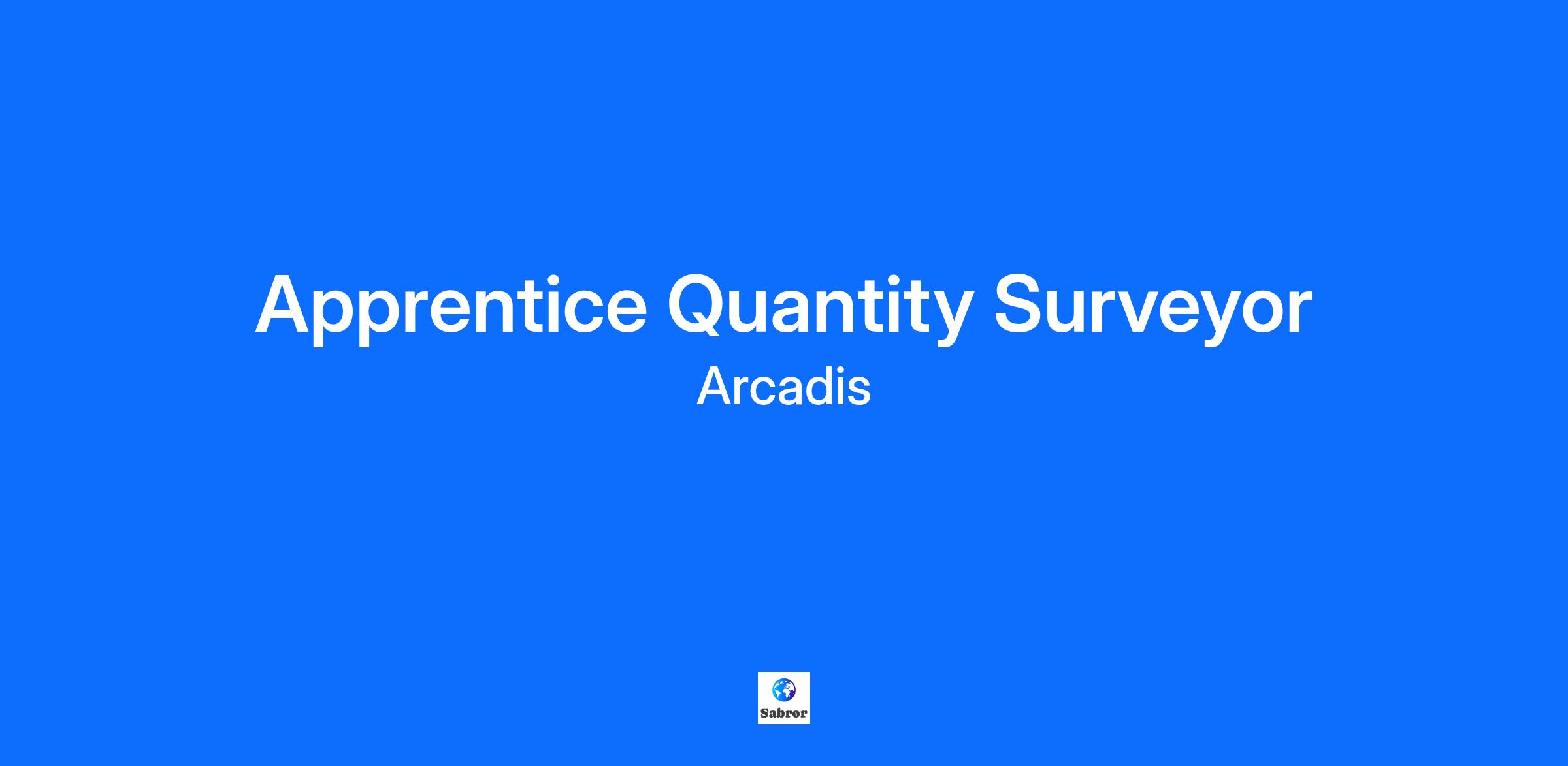 Apprentice Quantity Surveyor
Arcadis

Sabror